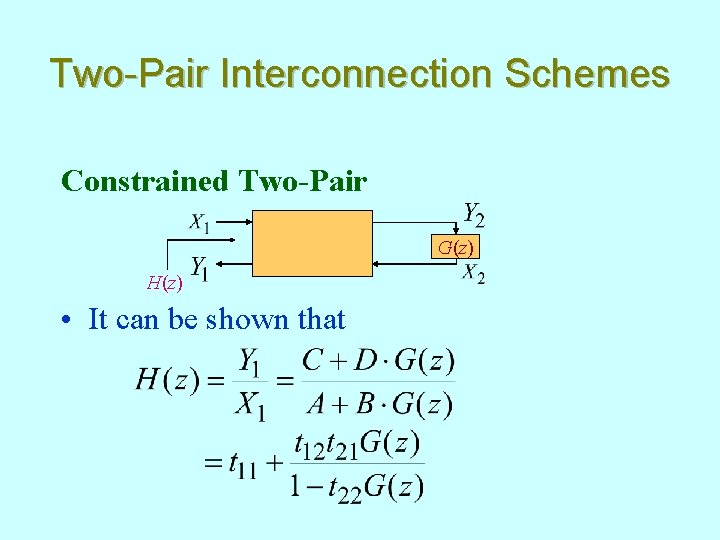 Two-Pair Interconnection Schemes

Constrained Two-Pair

$X_1$

$Y_2$

$G(z)$

$H(z)$

$Y_1$

$X_2$

• It can be shown that

$H(z) = \frac{Y_1}{X_1} = \frac{C + D \cdot G(z)}{A + B \cdot G(z)}$

$= t_{11} + \frac{t_{12}t_{21}G(z)}{1 - t_{22}G(z)}$